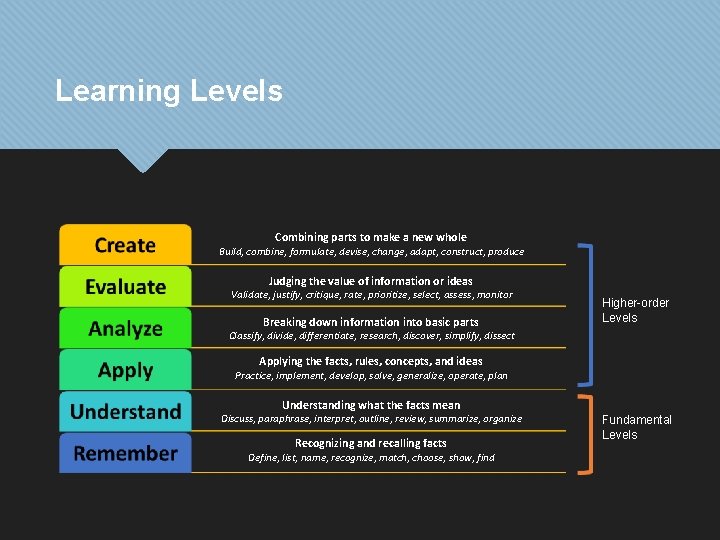 Learning Levels

Create
Combining parts to make a new whole
Build, combine, formulate, devise, change, adapt, construct, produce

Evaluate
Judging the value of information or ideas
Validate, justify, critique, rate, prioritize, select, assess, monitor

Analyze
Breaking down information into basic parts
Classify, divide, differentiate, research, discover, simplify, dissect

Apply
Applying the facts, rules, concepts, and ideas
Practice, implement, develop, solve, generalize, operate, plan

Understand
Understanding what the facts mean
Discuss, paraphrase, interpret, outline, review, summarize, organize

Remember
Recognizing and recalling facts
Define, list, name, recognize, match, choose, show, find

Higher-order Levels

Fundamental Levels